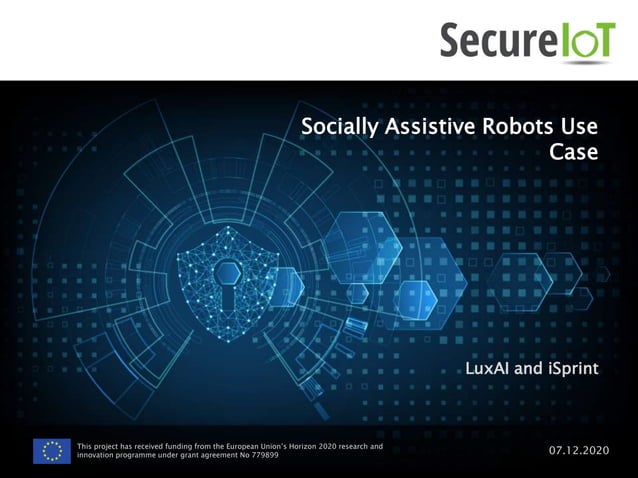 SecureIoT

Socially Assistive Robots Use Case

LuxAI and iSprint

This project has received funding from the European Union's Horizon 2020 research and innovation programme under grant agreement No 779899

07.12.2020